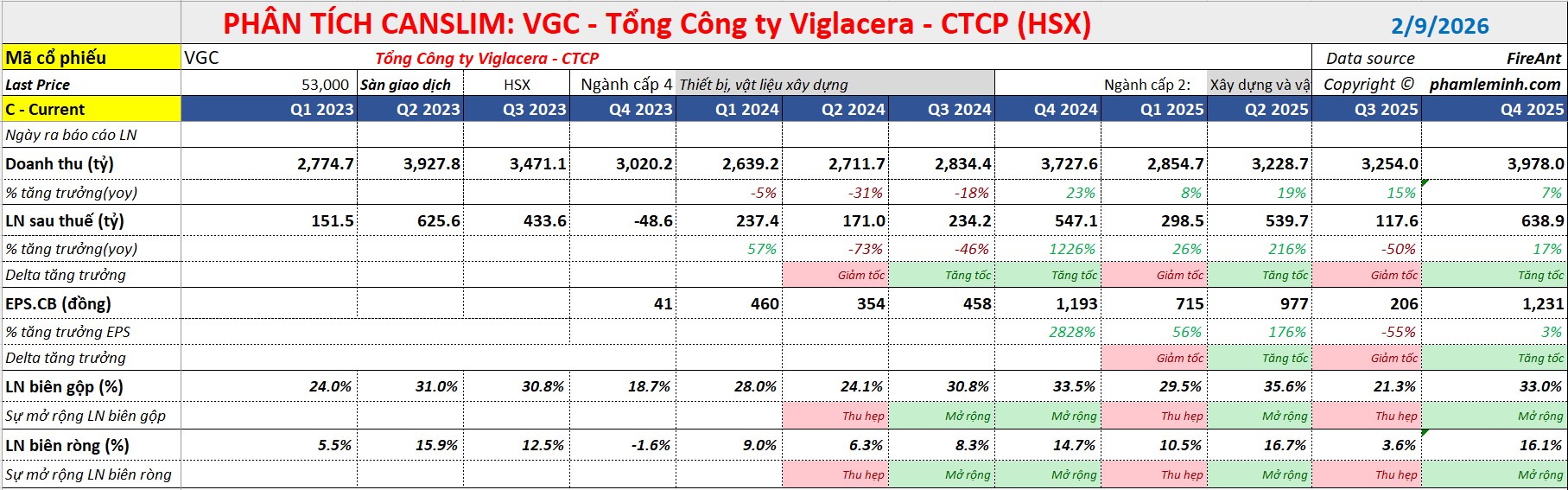 PHÂN TÍCH CANSLIM: VGC - Tổng Công ty Viglacera - CTCP (HSX) 2/9/2026

| Mã cổ phiếu | VGC | Tổng Công ty Viglacera - CTCP | | | | | | | | | Data source | FireAnt |
|---|---|---|---|---|---|---|---|---|---|---|---|---|
| Last Price | 53,000 | Sàn giao dịch | HSX | Ngành cấp 4 | Thiết bị, vật liệu xây dựng | | | | Ngành cấp 2: | Xây dựng và vậ | Copyright © | phamleminh.com |
| C - Current | Q1 2023 | Q2 2023 | Q3 2023 | Q4 2023 | Q1 2024 | Q2 2024 | Q3 2024 | Q4 2024 | Q1 2025 | Q2 2025 | Q3 2025 | Q4 2025 |
| Ngày ra báo cáo LN | | | | | | | | | | | | |
| Doanh thu (tỷ) | 2,774.7 | 3,927.8 | 3,471.1 | 3,020.2 | 2,639.2 | 2,711.7 | 2,834.4 | 3,727.6 | 2,854.7 | 3,228.7 | 3,254.0 | 3,978.0 |
| % tăng trưởng(yoy) | | | | | -5% | -31% | -18% | 23% | 8% | 19% | 15% | 7% |
| LN sau thuế (tỷ) | 151.5 | 625.6 | 433.6 | -48.6 | 237.4 | 171.0 | 234.2 | 547.1 | 298.5 | 539.7 | 117.6 | 638.9 |
| % tăng trưởng(yoy) | | | | | 57% | -73% | -46% | 1226% | 26% | 216% | -50% | 17% |
| Delta tăng trưởng | | | | | | Giảm tốc | Tăng tốc | Tăng tốc | Giảm tốc | Tăng tốc | Giảm tốc | Tăng tốc |
| EPS.CB (đồng) | | | | 41 | 460 | 354 | 458 | 1,193 | 715 | 977 | 206 | 1,231 |
| % tăng trưởng EPS | | | | | | | | 2828% | 56% | 176% | -55% | 3% |
| Delta tăng trưởng | | | | | | | | | Giảm tốc | Tăng tốc | Giảm tốc | Tăng tốc |
| LN biên gộp (%) | 24.0% | 31.0% | 30.8% | 18.7% | 28.0% | 24.1% | 30.8% | 33.5% | 29.5% | 35.6% | 21.3% | 33.0% |
| Sự mở rộng LN biên gộp | | | | | | Thu hẹp | Mở rộng | Mở rộng | Thu hẹp | Mở rộng | Thu hẹp | Mở rộng |
| LN biên ròng (%) | 5.5% | 15.9% | 12.5% | -1.6% | 9.0% | 6.3% | 8.3% | 14.7% | 10.5% | 16.7% | 3.6% | 16.1% |
| Sự mở rộng LN biên ròng | | | | | | Thu hẹp | Mở rộng | Mở rộng | Thu hẹp | Mở rộng | Thu hẹp | Mở rộng |